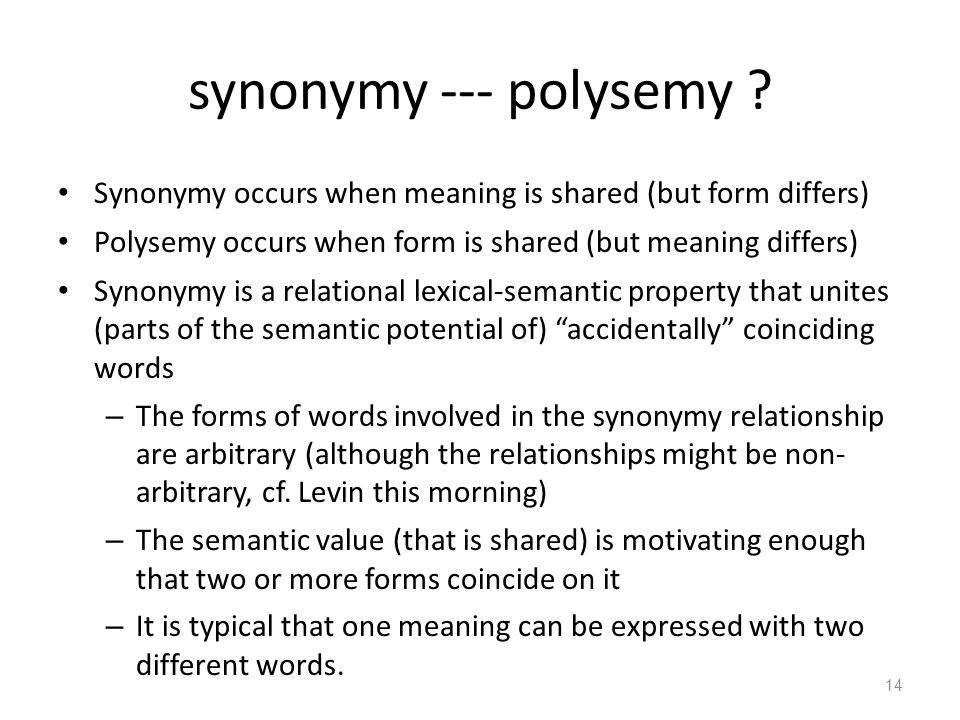 synonymy --- polysemy ?

• Synonymy occurs when meaning is shared (but form differs)
• Polysemy occurs when form is shared (but meaning differs)
• Synonymy is a relational lexical-semantic property that unites (parts of the semantic potential of) “accidentally” coinciding words
 – The forms of words involved in the synonymy relationship are arbitrary (although the relationships might be non-arbitrary, cf. Levin this morning)
 – The semantic value (that is shared) is motivating enough that two or more forms coincide on it
 – It is typical that one meaning can be expressed with two different words.

14